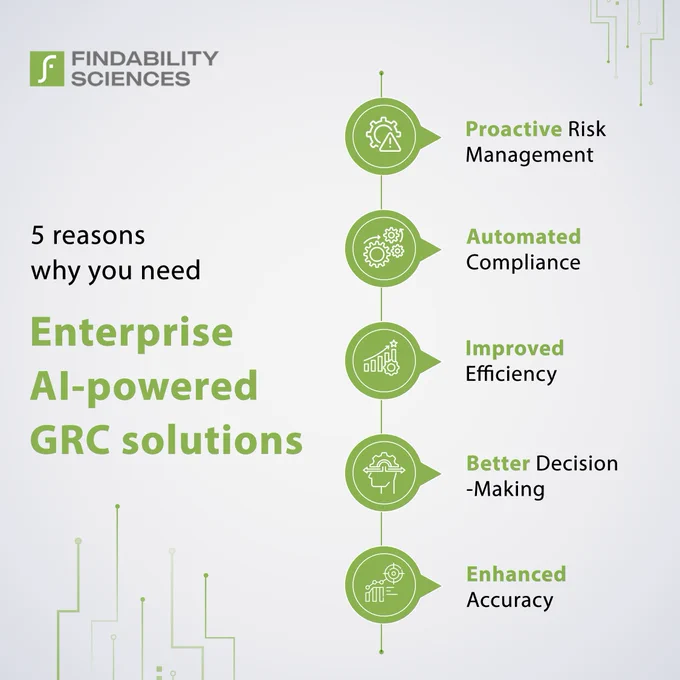 FINDABILITY SCIENCES

5 reasons why you need

Enterprise AI-powered GRC solutions

Proactive Risk Management

Automated Compliance

Improved Efficiency

Better Decision -Making

Enhanced Accuracy